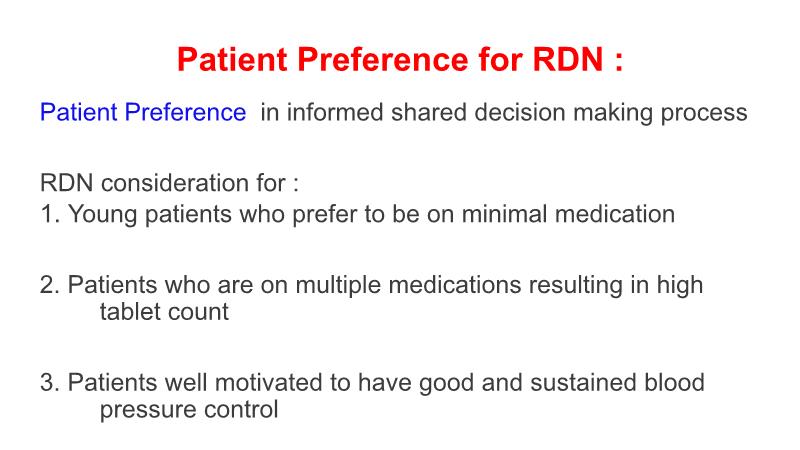 Patient Preference for RDN :

Patient Preference in informed shared decision making process

RDN consideration for :
1. Young patients who prefer to be on minimal medication

2. Patients who are on multiple medications resulting in high tablet count

3. Patients well motivated to have good and sustained blood pressure control